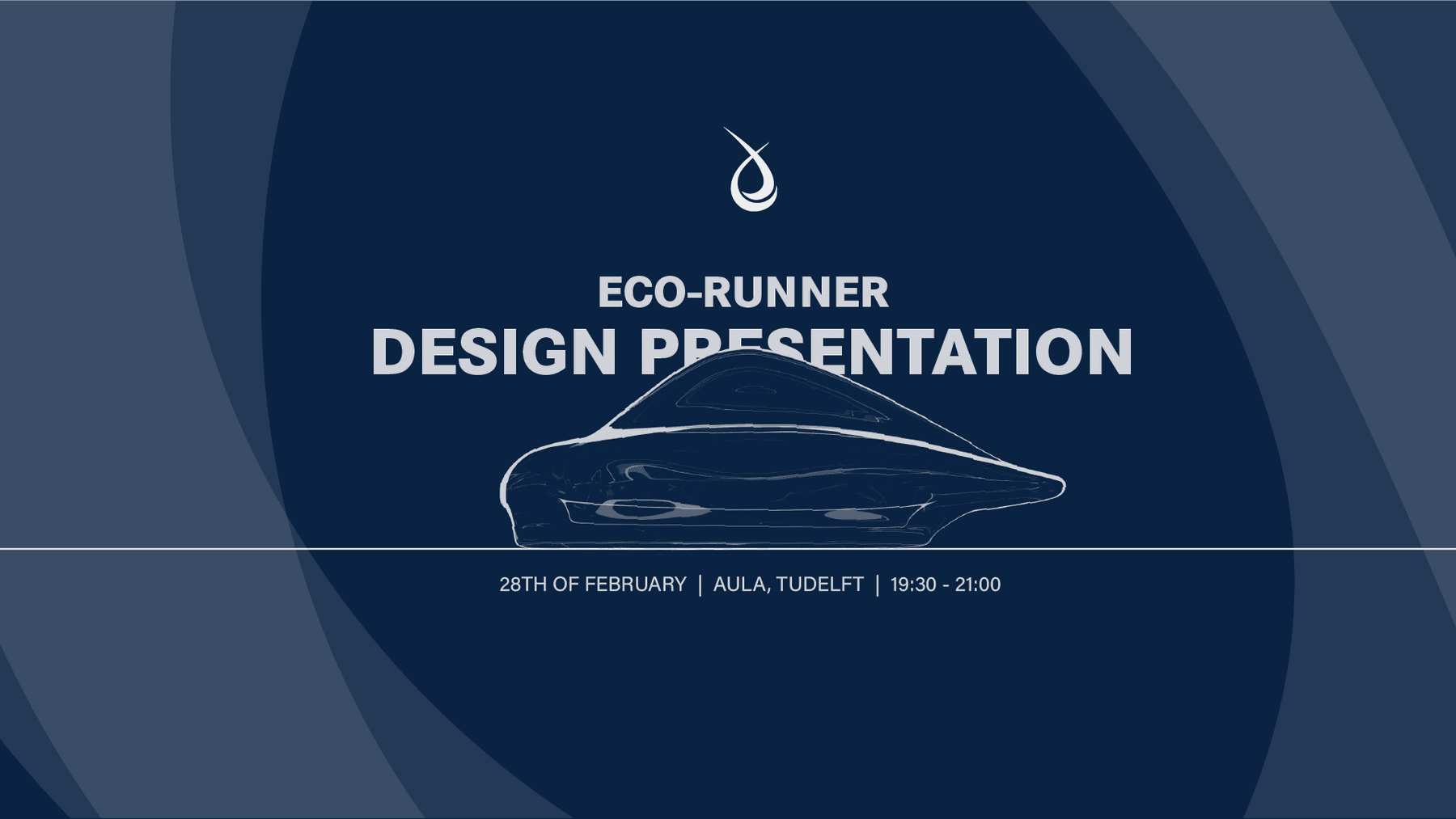 ECO-RUNNER
DESIGN PRESENTATION

28TH OF FEBRUARY | AULA, TUDELFT | 19:30 - 21:00